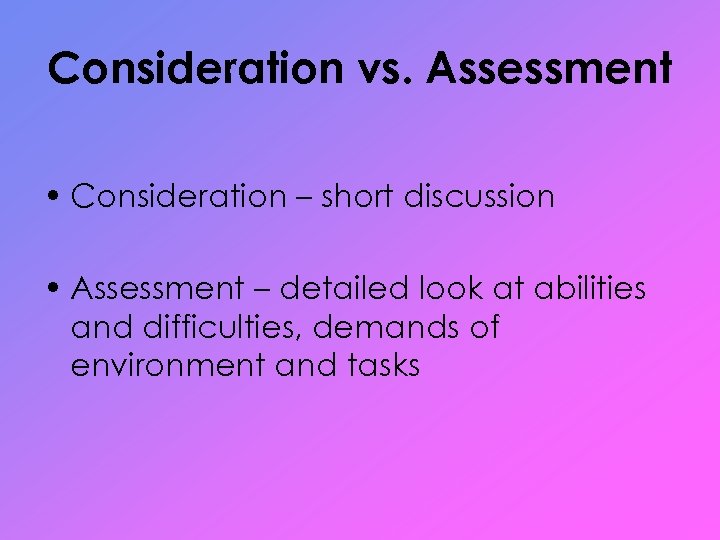 Consideration vs. Assessment

• Consideration – short discussion

• Assessment – detailed look at abilities and difficulties, demands of environment and tasks